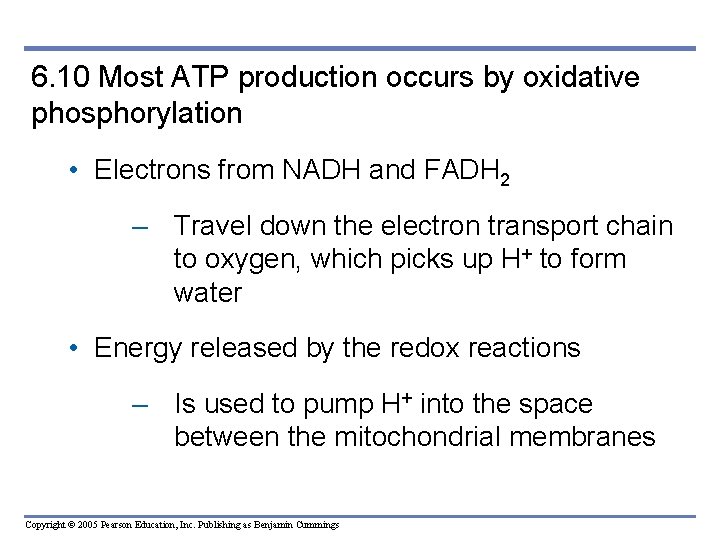 6.10 Most ATP production occurs by oxidative phosphorylation

• Electrons from NADH and $FADH_2$

– Travel down the electron transport chain to oxygen, which picks up $H^+$ to form water

• Energy released by the redox reactions

– Is used to pump $H^+$ into the space between the mitochondrial membranes

Copyright © 2005 Pearson Education, Inc. Publishing as Benjamin Cummings